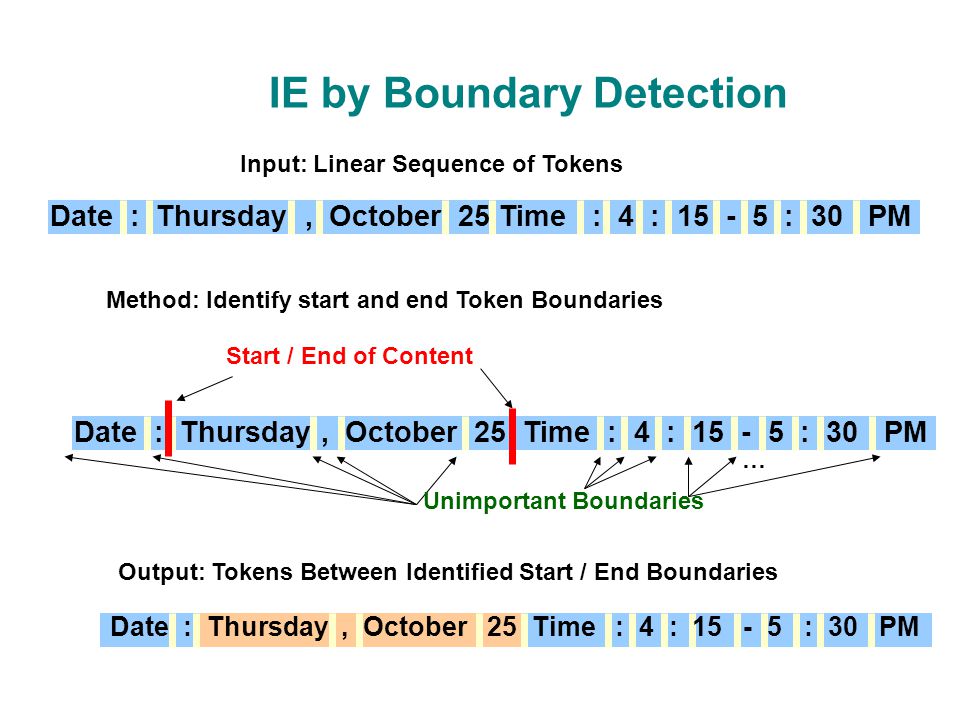 IE by Boundary Detection

Input: Linear Sequence of Tokens

Date : Thursday , October 25 Time : 4 : 15 - 5 : 30 PM

Method: Identify start and end Token Boundaries

Start / End of Content

Date : Thursday , October 25 Time : 4 : 15 - 5 : 30 PM

…

Unimportant Boundaries

Output: Tokens Between Identified Start / End Boundaries

Date : Thursday , October 25 Time : 4 : 15 - 5 : 30 PM